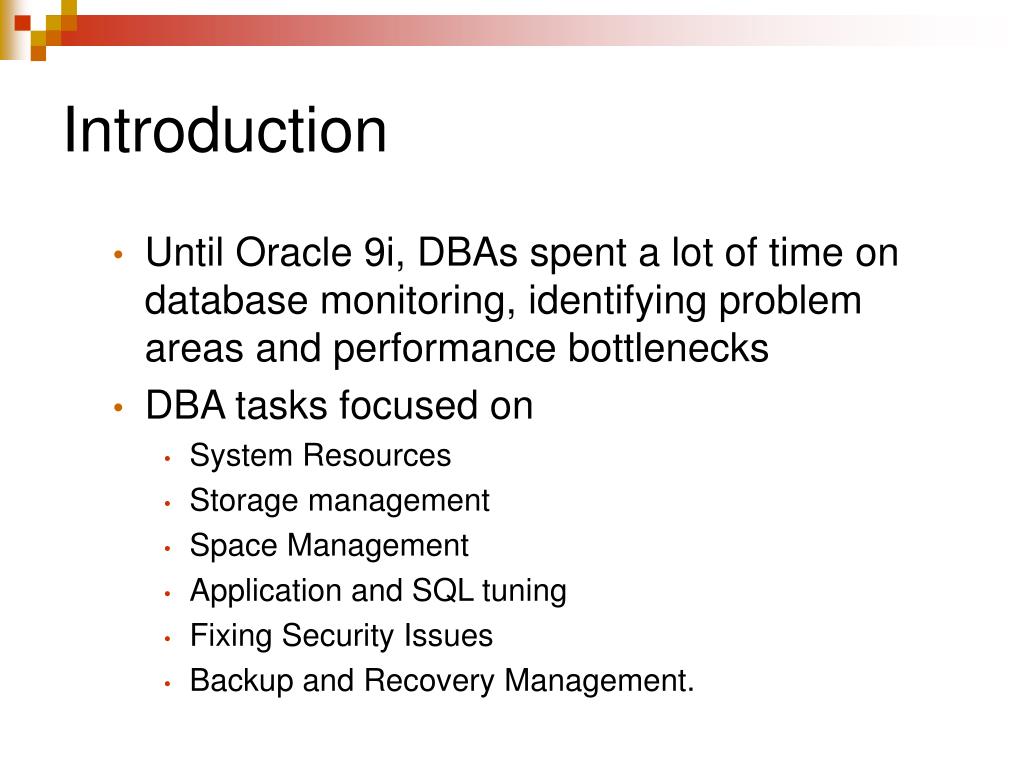 Introduction

• Until Oracle 9i, DBAs spent a lot of time on database monitoring, identifying problem areas and performance bottlenecks
• DBA tasks focused on
  • System Resources
  • Storage management
  • Space Management
  • Application and SQL tuning
  • Fixing Security Issues
  • Backup and Recovery Management.